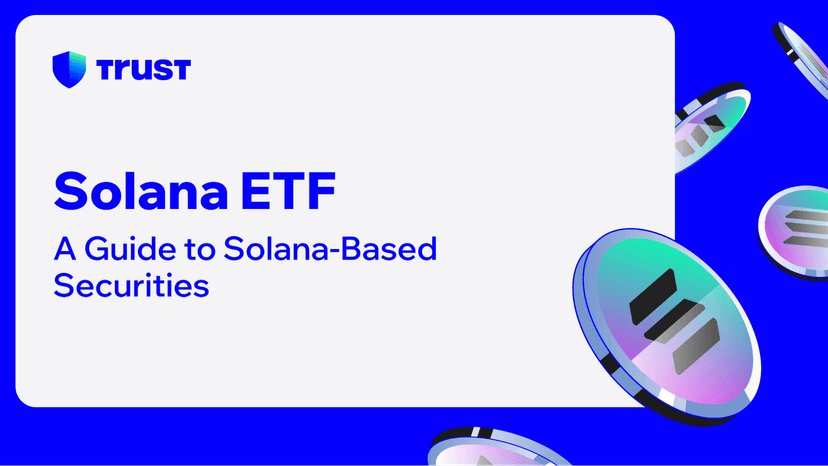 TRUST

Solana ETF

A Guide to Solana-Based Securities